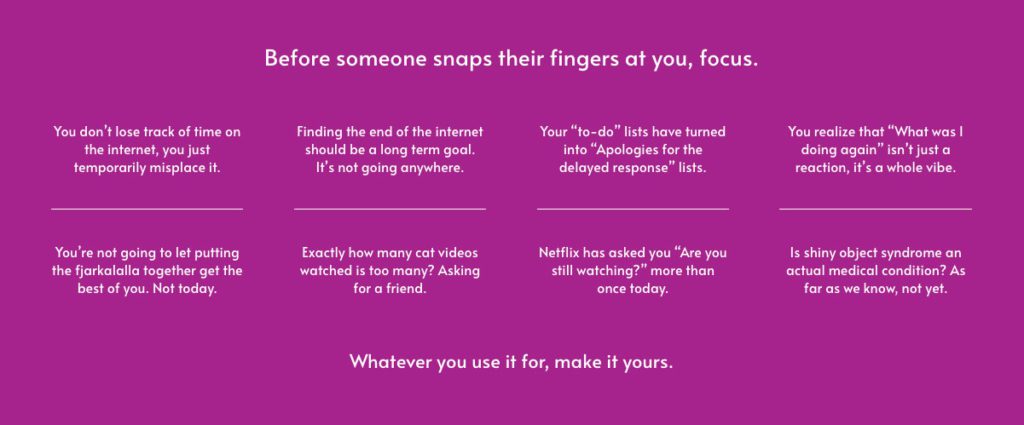 Before someone snaps their fingers at you, focus.

You don't lose track of time on the internet, you just temporarily misplace it.

Finding the end of the internet should be a long term goal. It's not going anywhere.

Your "to-do" lists have turned into "Apologies for the delayed response" lists.

You realize that "What was I doing again" isn't just a reaction, it's a whole vibe.

You're not going to let putting the fjarkalalla together get the best of you. Not today.

Exactly how many cat videos watched is too many? Asking for a friend.

Netflix has asked you "Are you still watching?" more than once today.

Is shiny object syndrome an actual medical condition? As far as we know, not yet.

Whatever you use it for, make it yours.